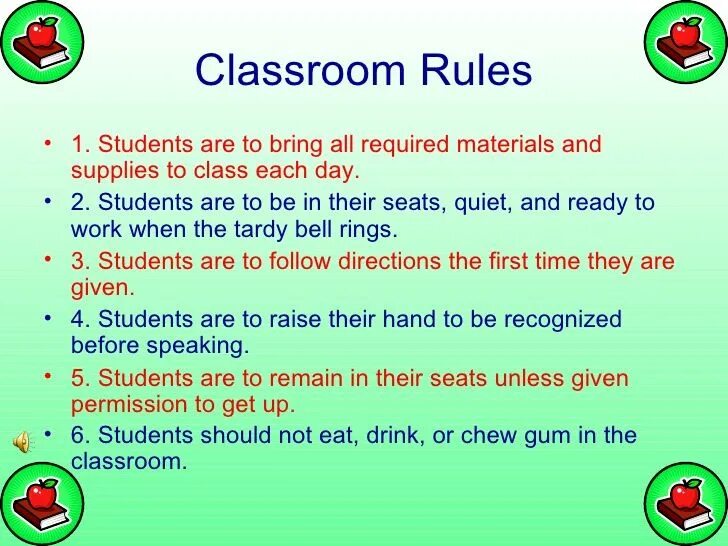 Classroom Rules

• 1. Students are to bring all required materials and supplies to class each day.

• 2. Students are to be in their seats, quiet, and ready to work when the tardy bell rings.

• 3. Students are to follow directions the first time they are given.

• 4. Students are to raise their hand to be recognized before speaking.

• 5. Students are to remain in their seats unless given permission to get up.

• 6. Students should not eat, drink, or chew gum in the classroom.